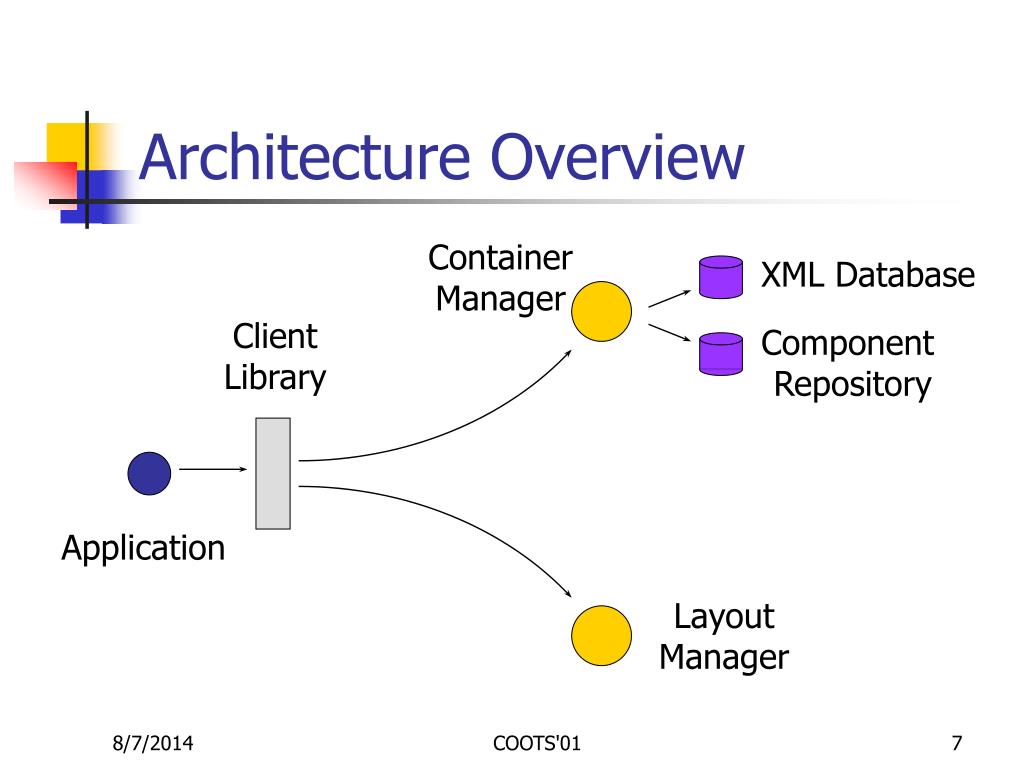 Architecture Overview

Container Manager

XML Database

Component Repository

Client Library

Application

Layout Manager

8/7/2014

COOTS'01

7